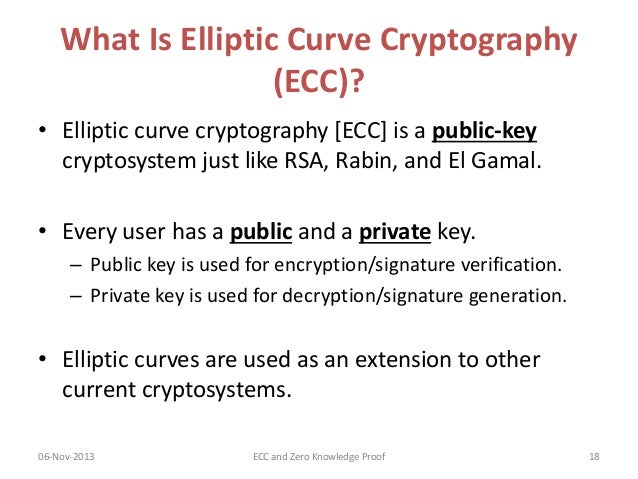 What Is Elliptic Curve Cryptography (ECC)?

• Elliptic curve cryptography [ECC] is a public-key cryptosystem just like RSA, Rabin, and El Gamal.

• Every user has a public and a private key.
– Public key is used for encryption/signature verification.
– Private key is used for decryption/signature generation.

• Elliptic curves are used as an extension to other current cryptosystems.

06-Nov-2013 ECC and Zero Knowledge Proof 18